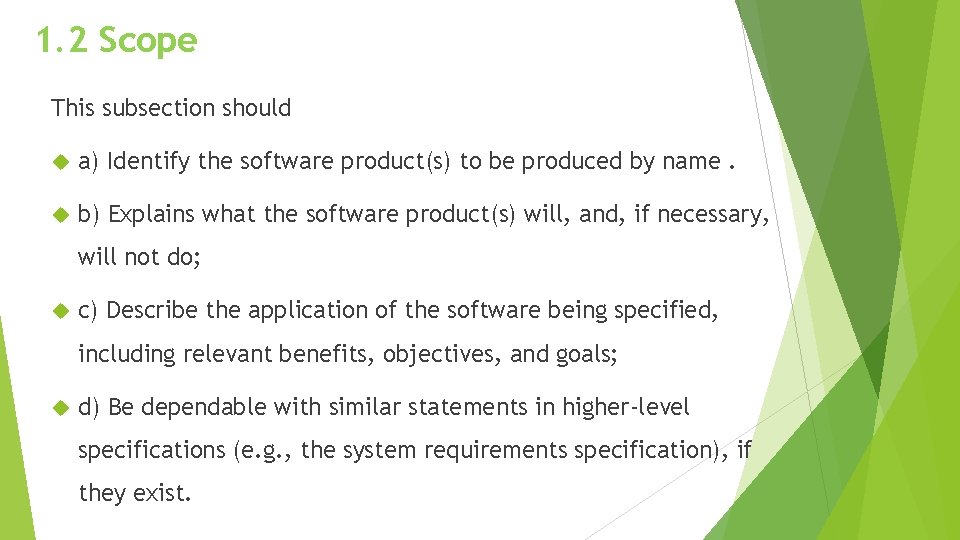 1.2 Scope

This subsection should

a) Identify the software product(s) to be produced by name .

b) Explains what the software product(s) will, and, if necessary, will not do;

c) Describe the application of the software being specified, including relevant benefits, objectives, and goals;

d) Be dependable with similar statements in higher-level specifications (e.g., the system requirements specification), if they exist.